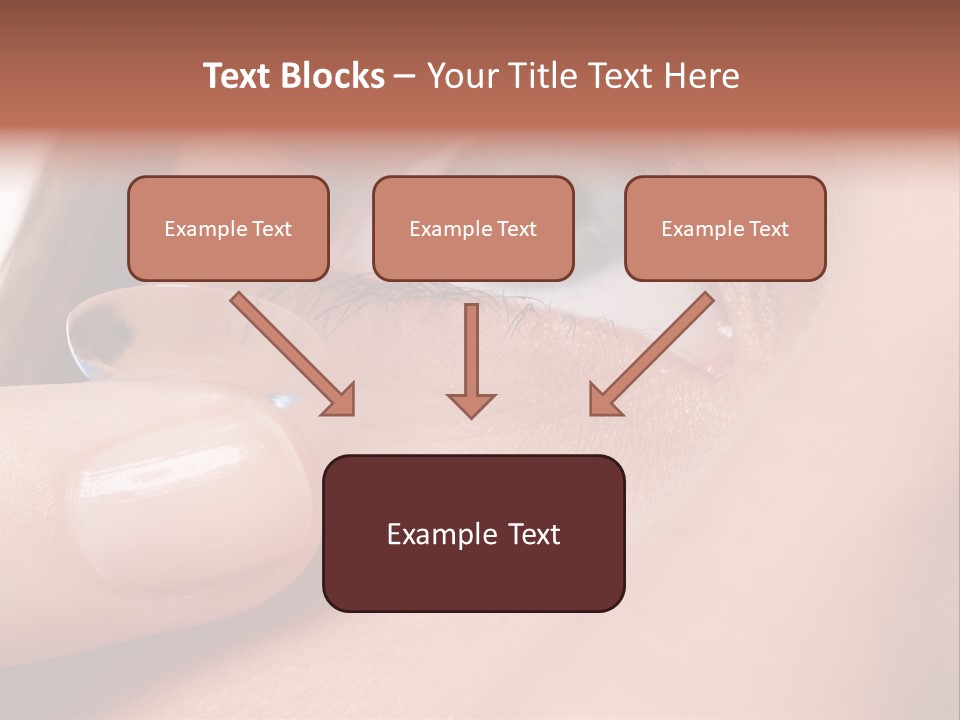 Text Blocks – Your Title Text Here

Example Text

Example Text

Example Text

Example Text